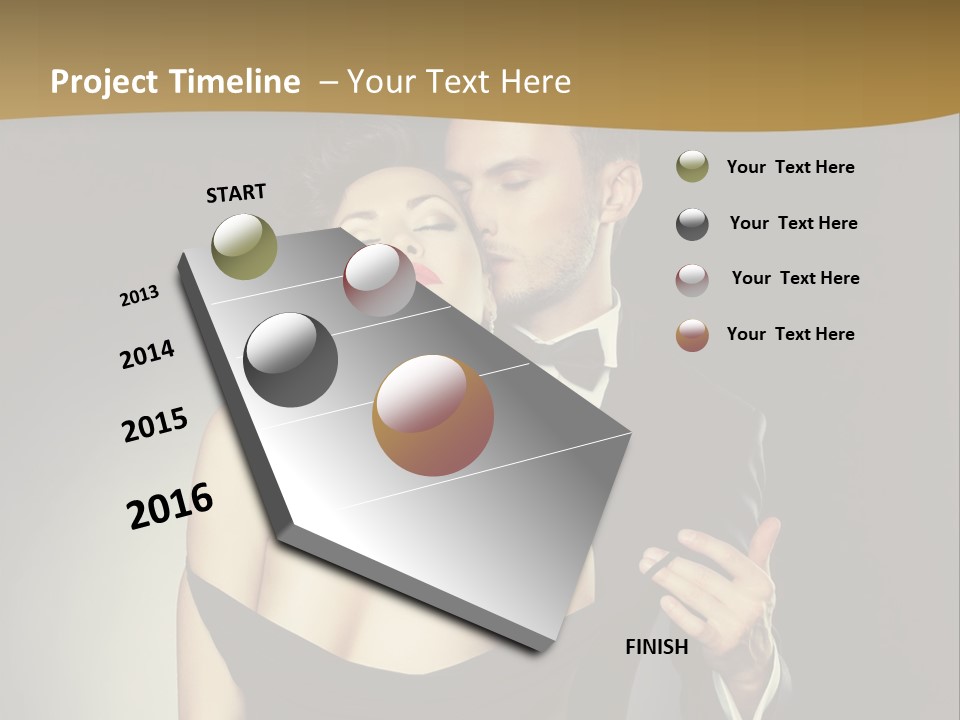 Project Timeline – Your Text Here

START

2013

2014

2015

2016

FINISH

Your Text Here

Your Text Here

Your Text Here

Your Text Here